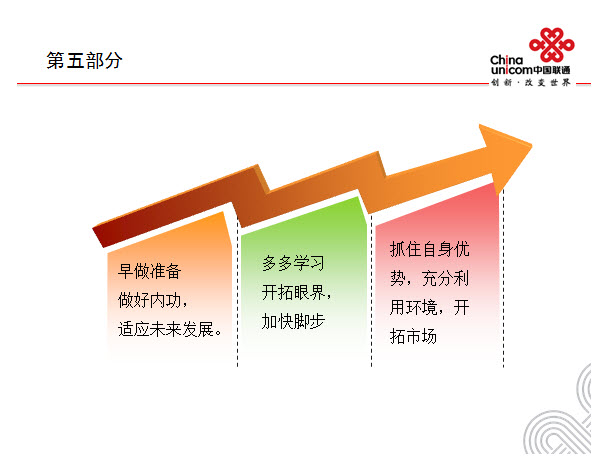 第五部分

China unicom中国联通
创新·改变世界

早做准备
做好内功，
适应未来发展。

多多学习
开拓眼界，
加快脚步

抓住自身优势，充分利用环境，开拓市场